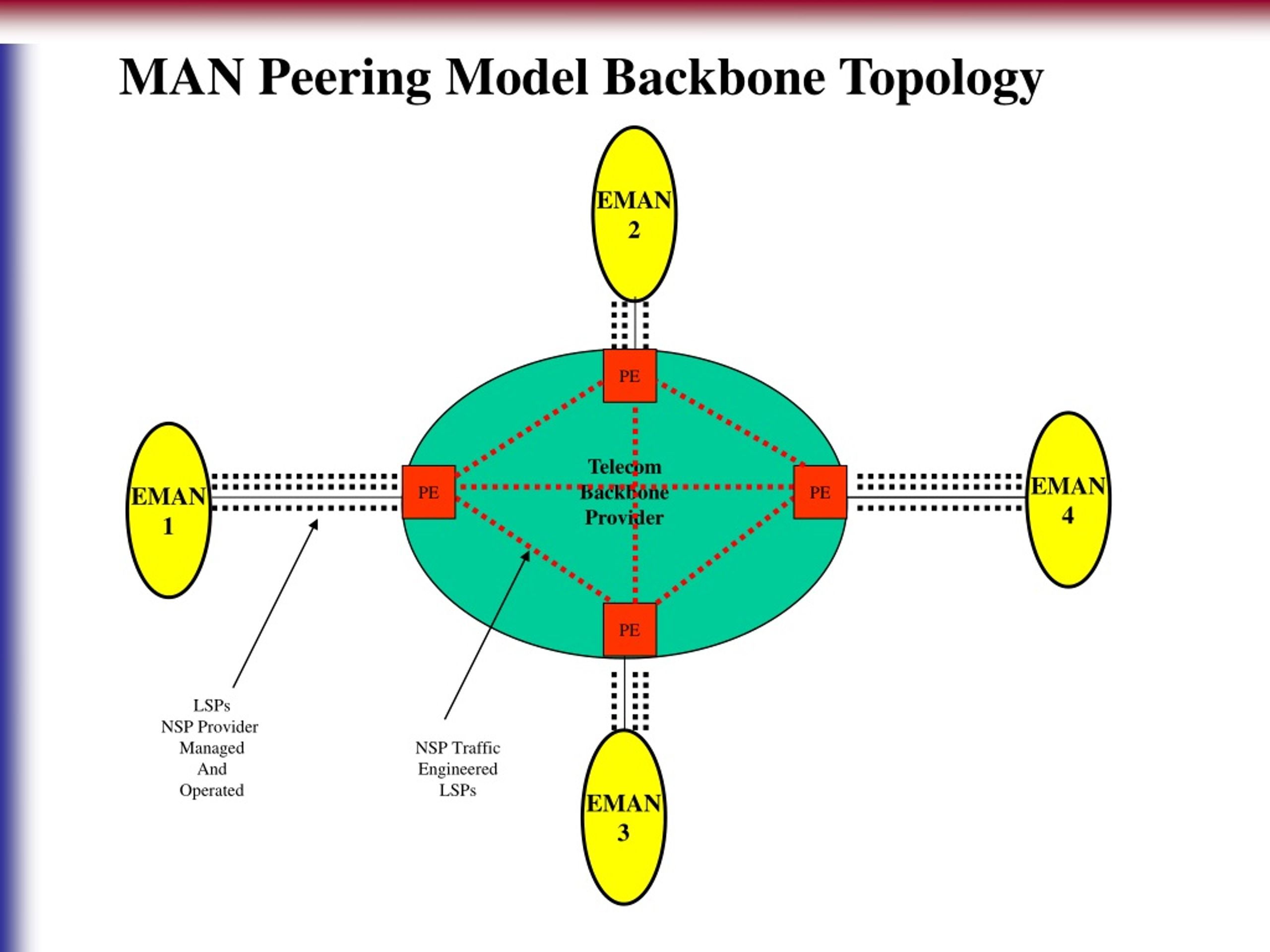 MAN Peering Model Backbone Topology

EMAN
2

PE

EMAN
1

PE

Telecom
Backbone
Provider

PE

EMAN
4

PE

LSPs
NSP Provider
Managed
And
Operated

NSP Traffic
Engineered
LSPs

EMAN
3